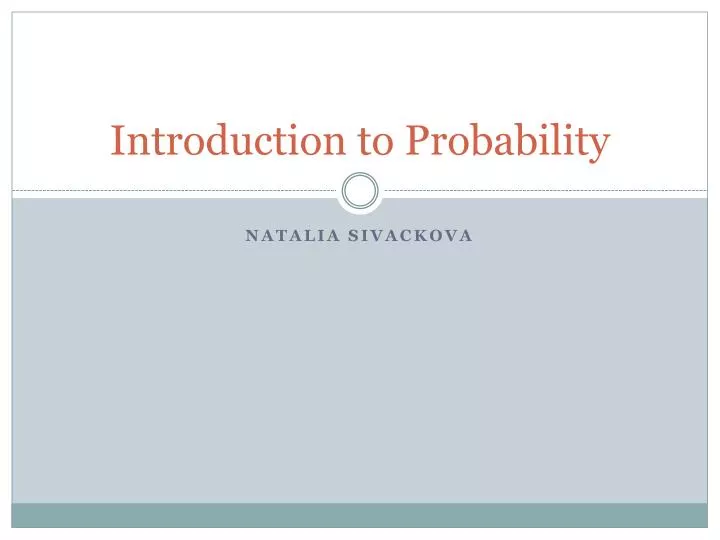 Introduction to Probability

NATALIA SIVACKOVA